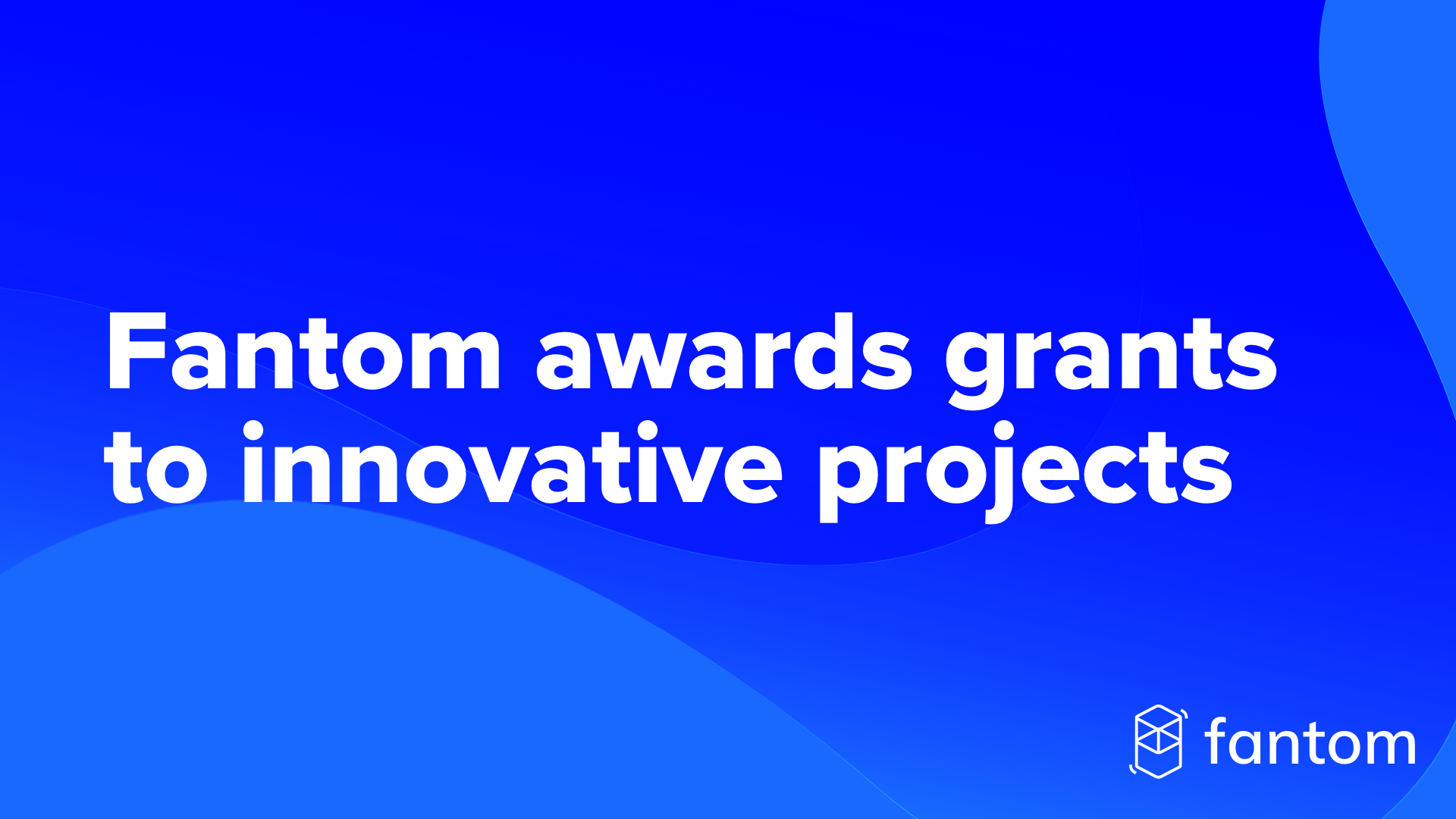 Fantom awards grants to innovative projects

fantom